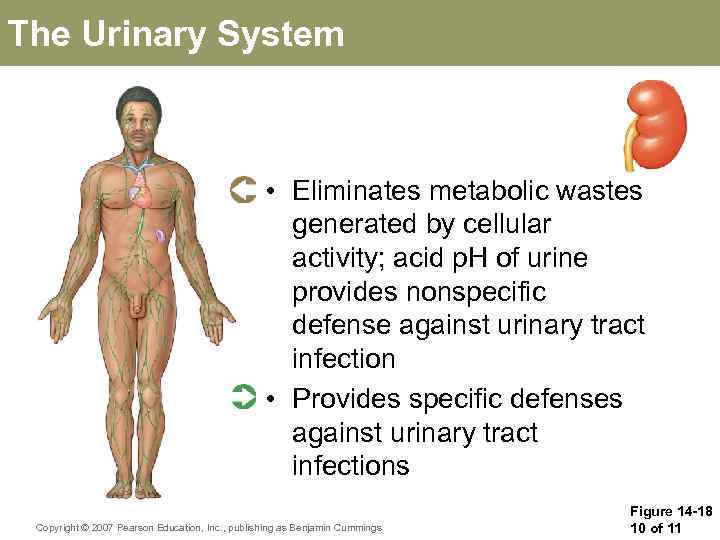 The Urinary System

• Eliminates metabolic wastes generated by cellular activity; acid pH of urine provides nonspecific defense against urinary tract infection

• Provides specific defenses against urinary tract infections

Copyright © 2007 Pearson Education, Inc., publishing as Benjamin Cummings

Figure 14-18
10 of 11